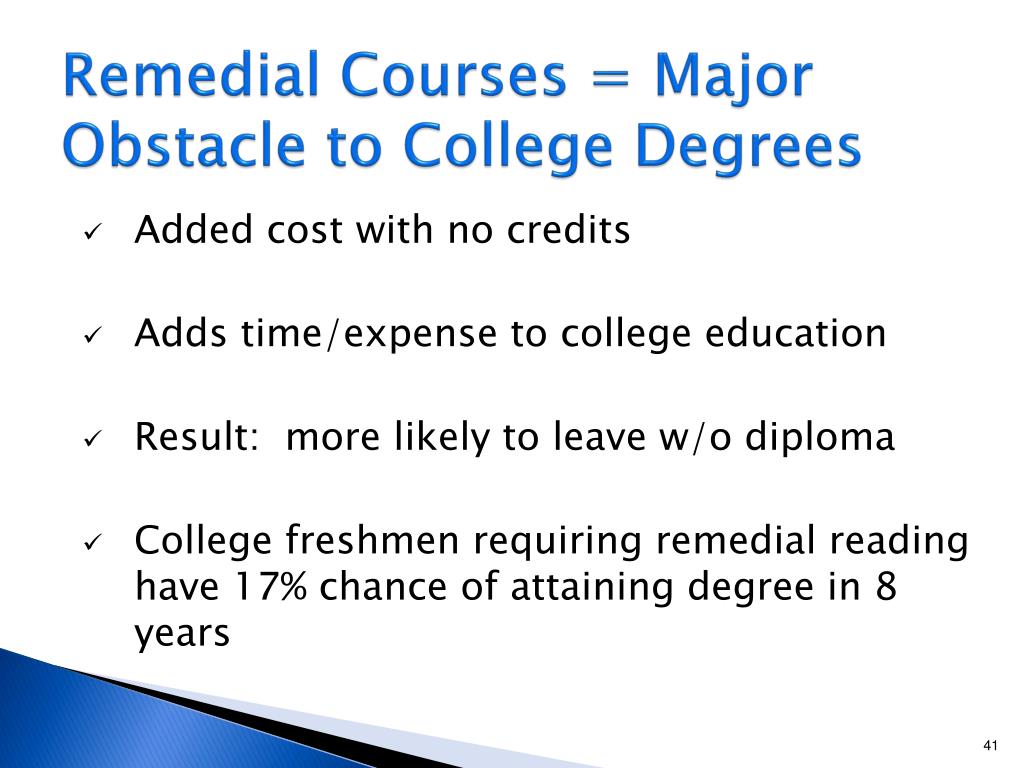 Remedial Courses = Major Obstacle to College Degrees

✓ Added cost with no credits

✓ Adds time/expense to college education

✓ Result:  more likely to leave w/o diploma

✓ College freshmen requiring remedial reading have 17% chance of attaining degree in 8 years

41